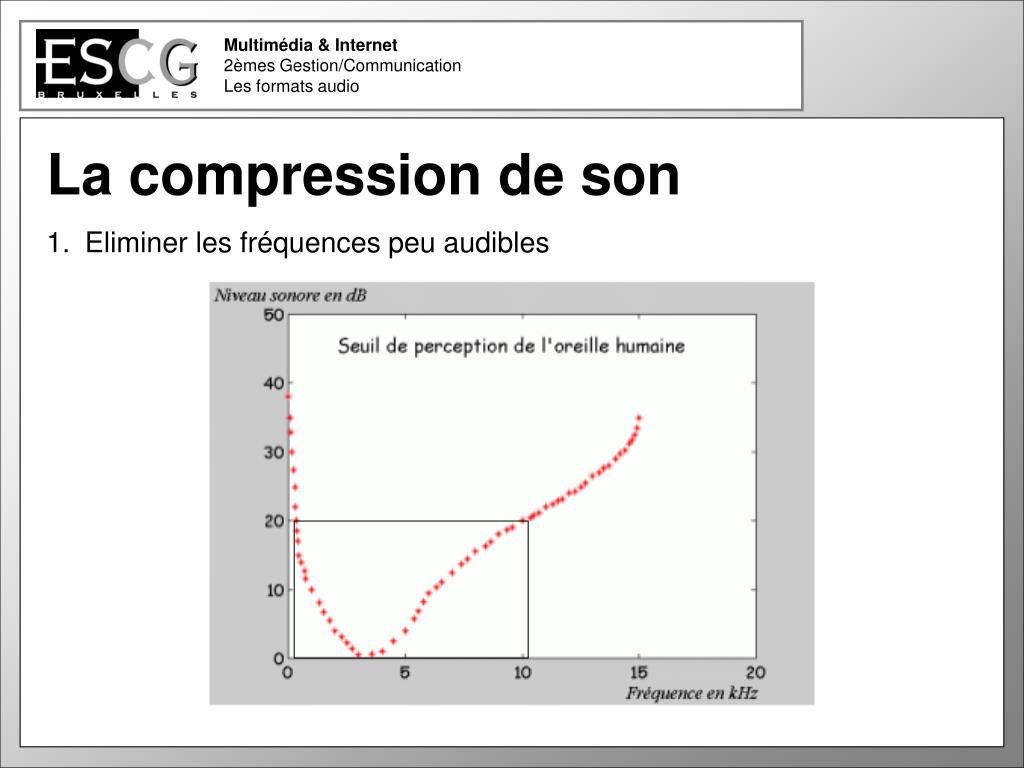 ESCG
BRUXELLES

Multimédia & Internet
2èmes Gestion/Communication
Les formats audio

La compression de son

1. Eliminer les fréquences peu audibles

Niveau sonore en dB

Seuil de perception de l'oreille humaine

50
40
30
20
10
0

0 5 10 15 20

Fréquence en kHz